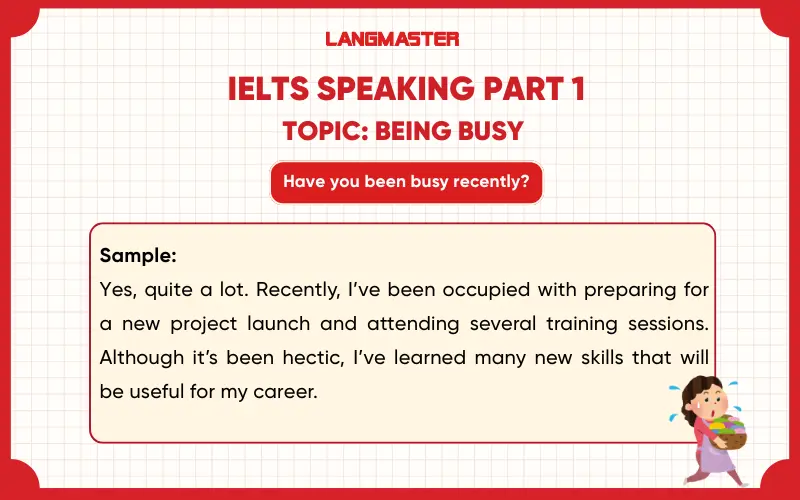 LANGMASTER

IELTS SPEAKING PART 1

TOPIC: BEING BUSY

Have you been busy recently?

Sample:
Yes, quite a lot. Recently, I've been occupied with preparing for a new project launch and attending several training sessions. Although it's been hectic, I've learned many new skills that will be useful for my career.